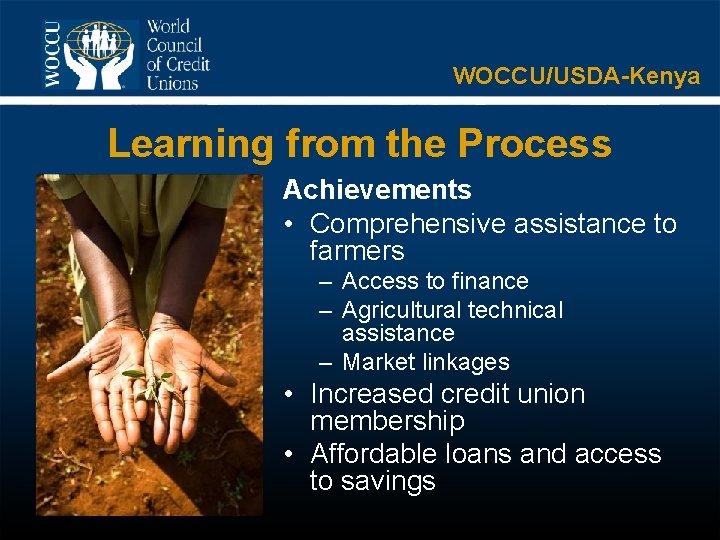 WOCCU

World Council of Credit Unions

WOCCU/USDA-Kenya

Learning from the Process

Achievements

• Comprehensive assistance to farmers
  – Access to finance
  – Agricultural technical assistance
  – Market linkages
• Increased credit union membership
• Affordable loans and access to savings